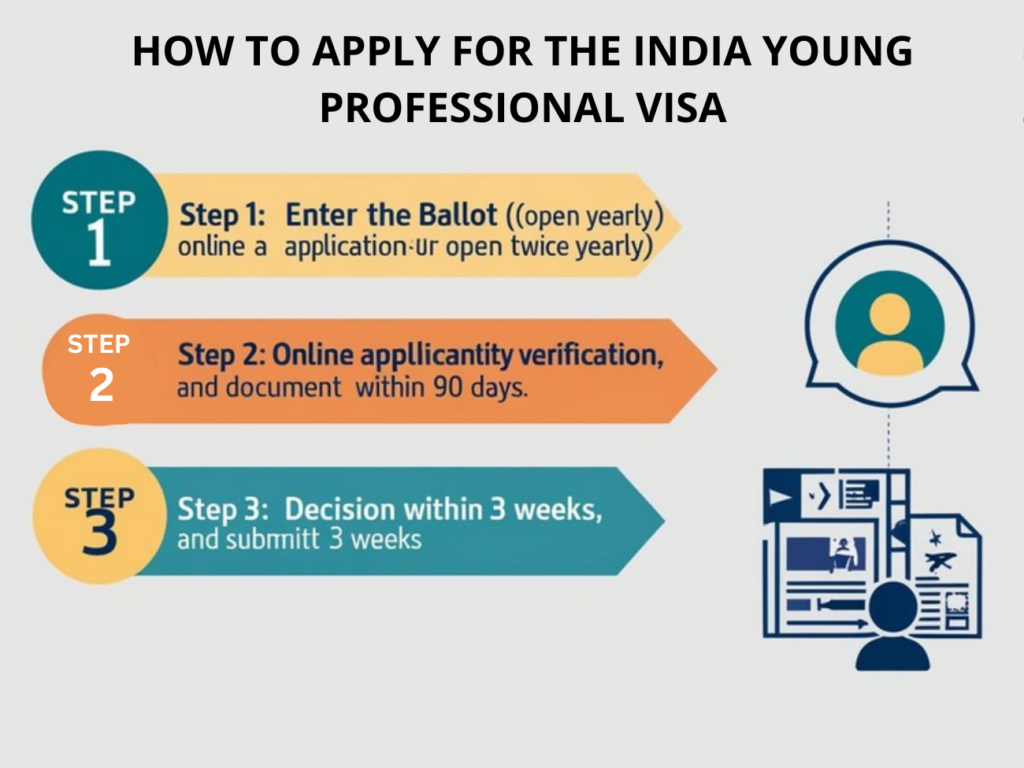 HOW TO APPLY FOR THE INDIA YOUNG PROFESSIONAL VISA

STEP 1

Step 1: Enter the Ballot ((open yearly) online a application-ur open twice yearly)

STEP 2

Step 2: Online appllicantity verification, and document within 90 days.

STEP 3

Step 3: Decision within 3 weeks, and submitt 3 weeks